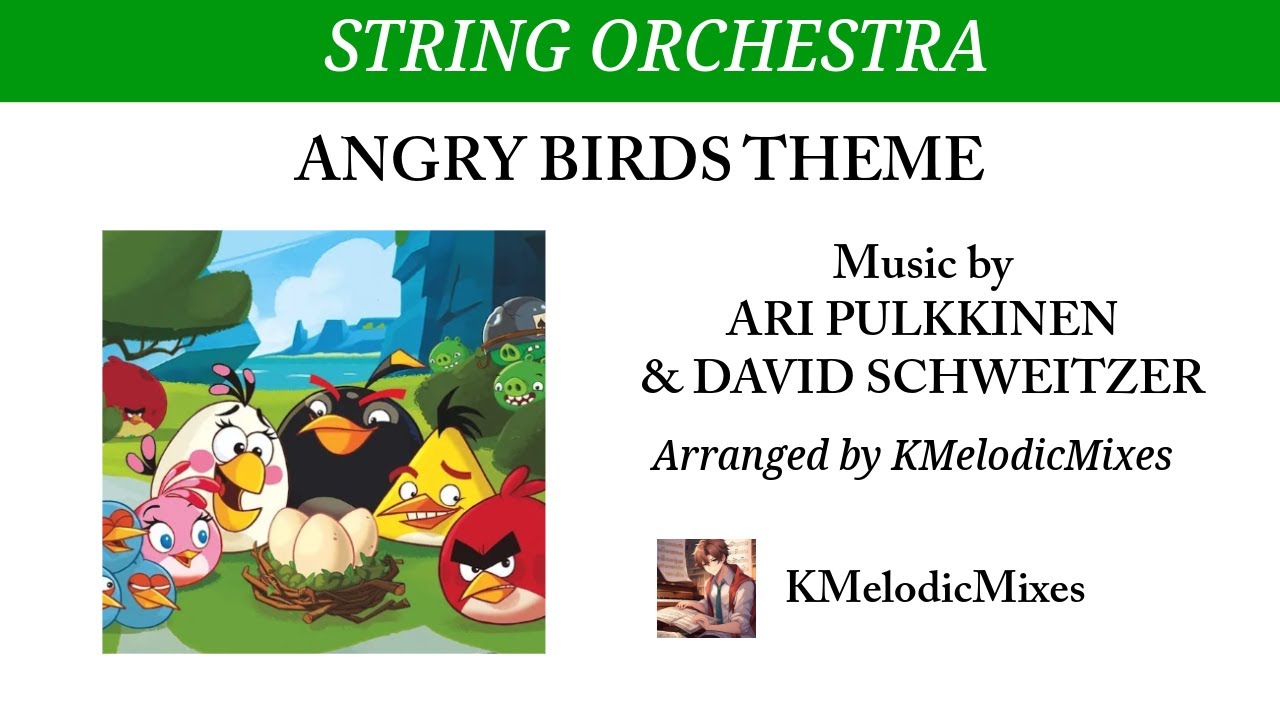 STRING ORCHESTRA

ANGRY BIRDS THEME

Music by
ARI PULKKINEN
& DAVID SCHWEITZER

Arranged by KMelodicMixes

KMelodicMixes